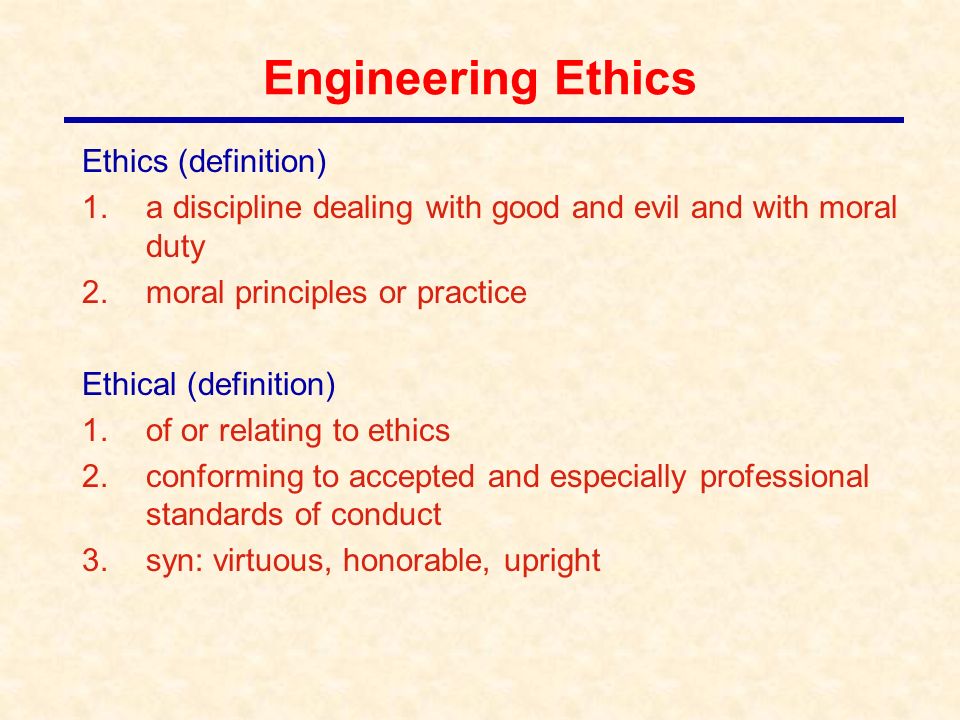 Engineering Ethics

Ethics (definition)
1. a discipline dealing with good and evil and with moral duty
2. moral principles or practice

Ethical (definition)
1. of or relating to ethics
2. conforming to accepted and especially professional standards of conduct
3. syn: virtuous, honorable, upright